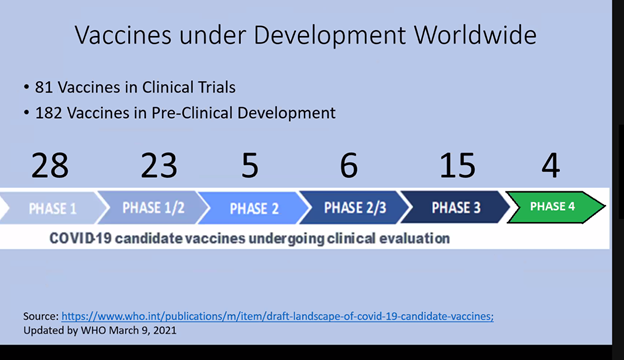 Vaccines under Development Worldwide

• 81 Vaccines in Clinical Trials
• 182 Vaccines in Pre-Clinical Development

28 23 5 6 15 4

PHASE 1 PHASE 1/2 PHASE 2 PHASE 2/3 PHASE 3 PHASE 4

COVID-19 candidate vaccines undergoing clinical evaluation

Source: https://www.who.int/publications/m/item/draft-landscape-of-covid-19-candidate-vaccines;
Updated by WHO March 9, 2021